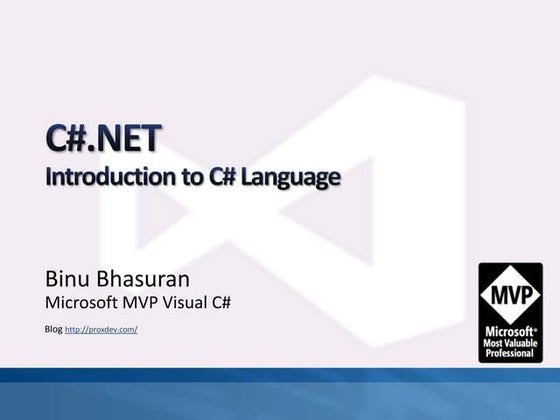 C#.NET
Introduction to C# Language

Binu Bhasuran
Microsoft MVP Visual C#

Blog http://proxdev.com/

MVP
Microsoft®
Most Valuable
Professional